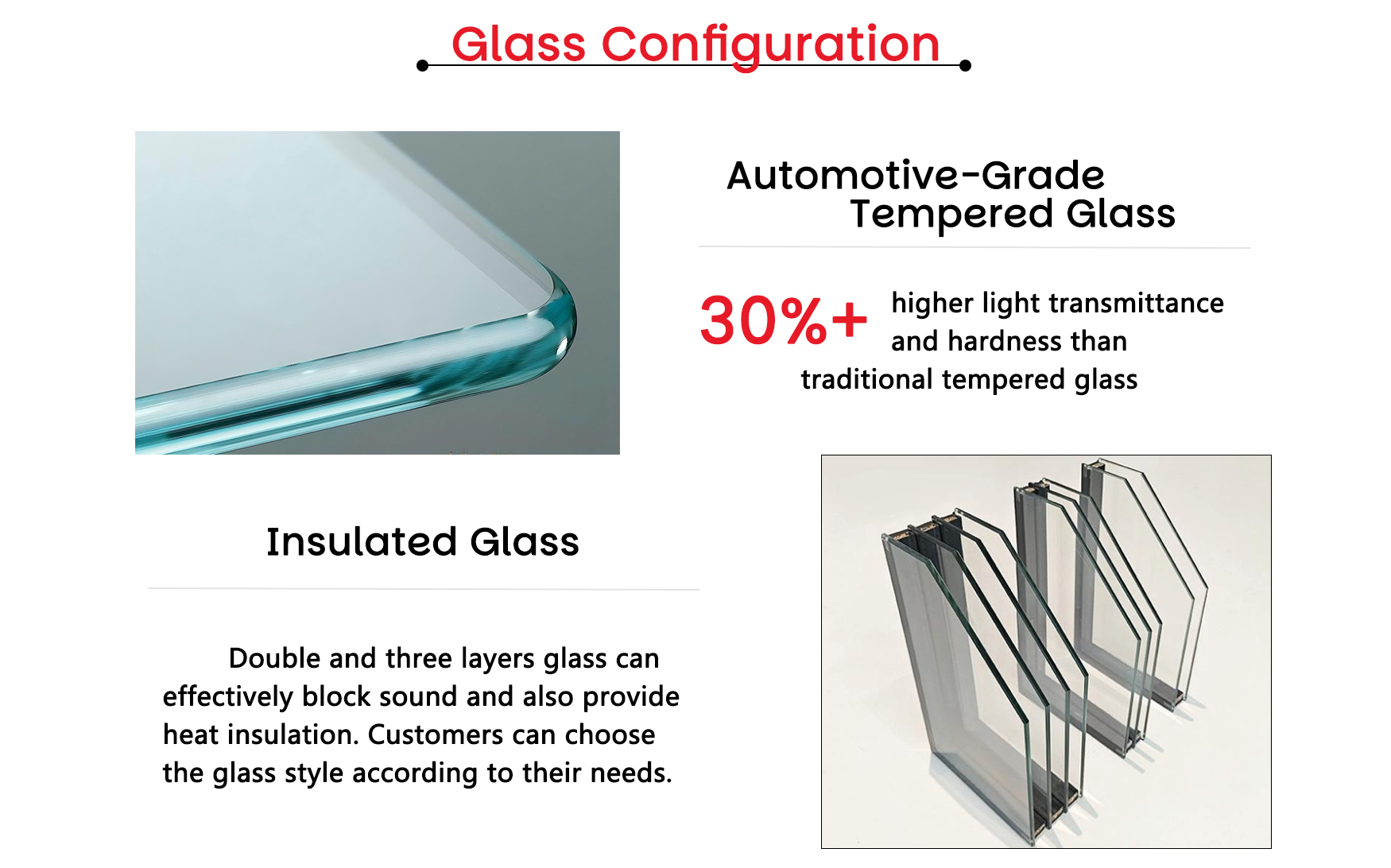 Glass Configuration

Automotive-Grade Tempered Glass

30%+ higher light transmittance and hardness than traditional tempered glass

Insulated Glass

Double and three layers glass can effectively block sound and also provide heat insulation. Customers can choose the glass style according to their needs.